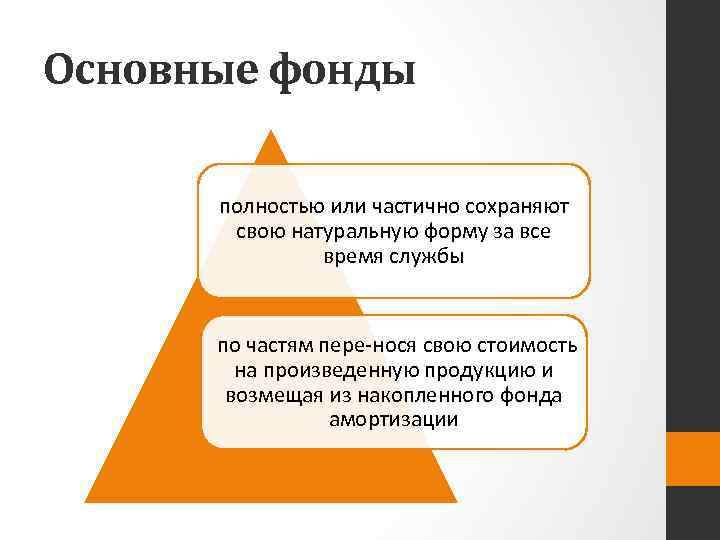 Основные фонды

полностью или частично сохраняют свою натуральную форму за все время службы

по частям пере-нося свою стоимость на произведенную продукцию и возмещая из накопленного фонда амортизации